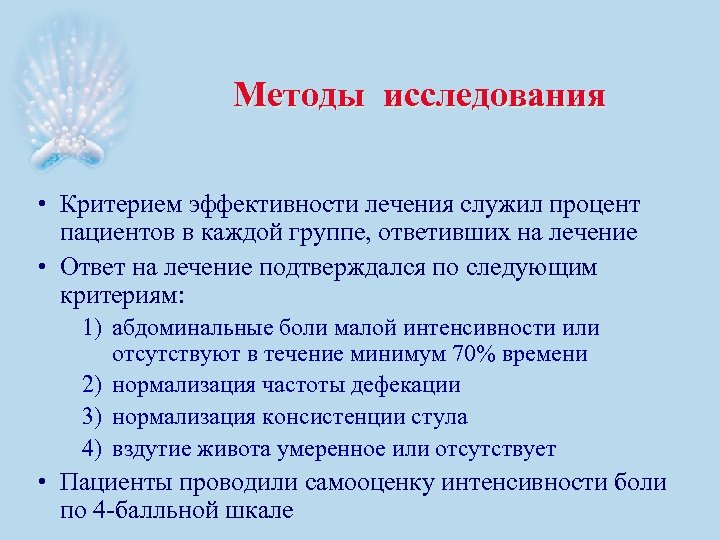 Методы исследования

• Критерием эффективности лечения служил процент пациентов в каждой группе, ответивших на лечение
• Ответ на лечение подтверждался по следующим критериям:
1) абдоминальные боли малой интенсивности или отсутствуют в течение минимум 70% времени
2) нормализация частоты дефекации
3) нормализация консистенции стула
4) вздутие живота умеренное или отсутствует
• Пациенты проводили самооценку интенсивности боли по 4-балльной шкале